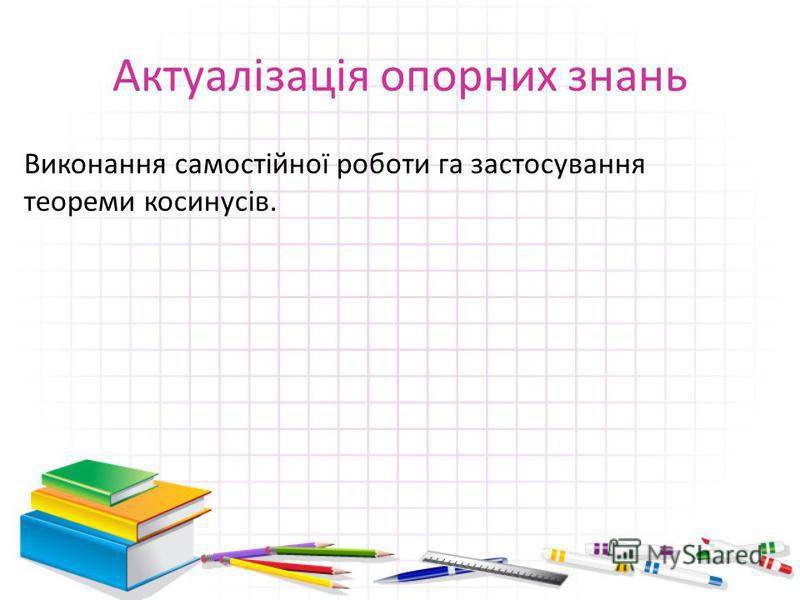 Актуалізація опорних знань

Виконання самостійної роботи га застосування теореми косинусів.

MyShared